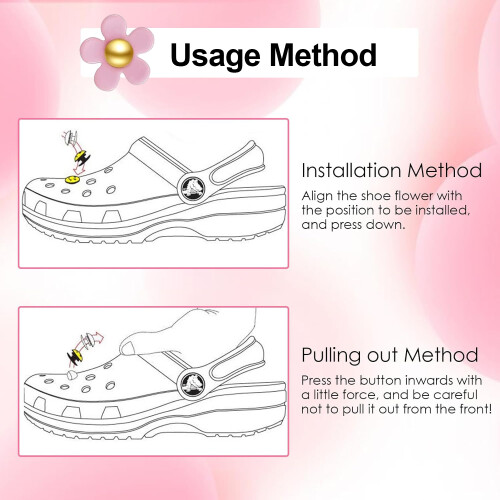 Usage Method

Installation Method

Align the shoe flower with the position to be installed, and press down.

Pulling out Method

Press the button inwards with a little force, and be careful not to pull it out from the front!